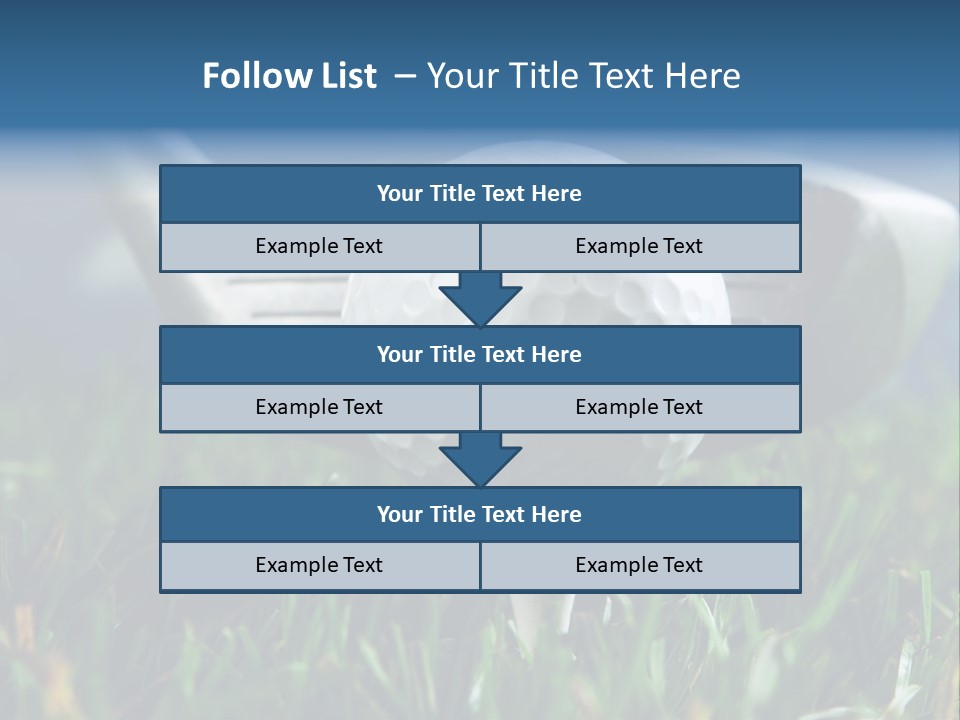 Follow List – Your Title Text Here

Your Title Text Here

Example Text

Example Text

Your Title Text Here

Example Text

Example Text

Your Title Text Here

Example Text

Example Text